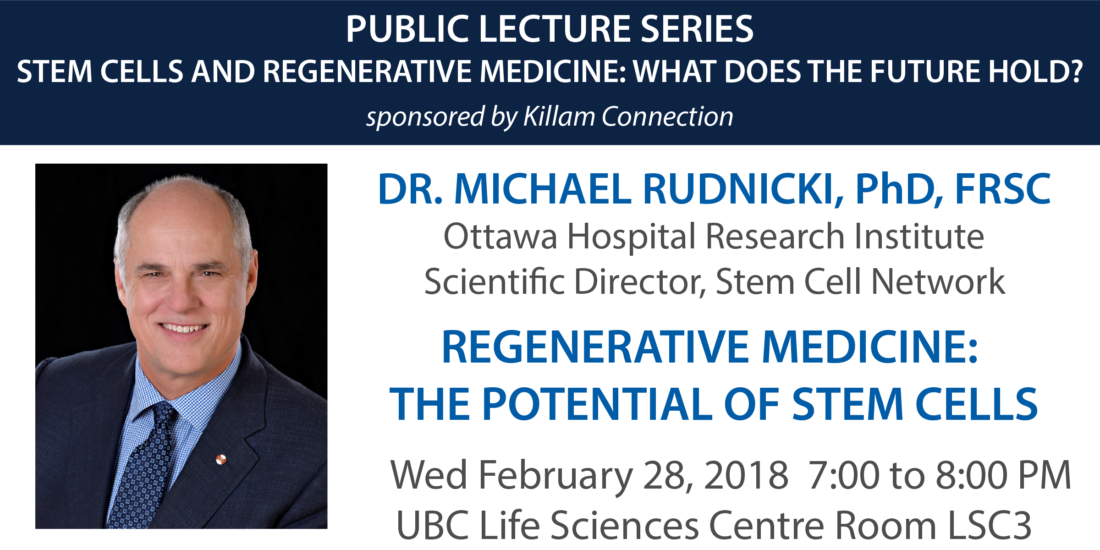 PUBLIC LECTURE SERIES
STEM CELLS AND REGENERATIVE MEDICINE: WHAT DOES THE FUTURE HOLD?
sponsored by Killam Connection

DR. MICHAEL RUDNICKI, PhD, FRSC
Ottawa Hospital Research Institute
Scientific Director, Stem Cell Network

REGENERATIVE MEDICINE: THE POTENTIAL OF STEM CELLS

Wed February 28, 2018 7:00 to 8:00 PM
UBC Life Sciences Centre Room LSC3